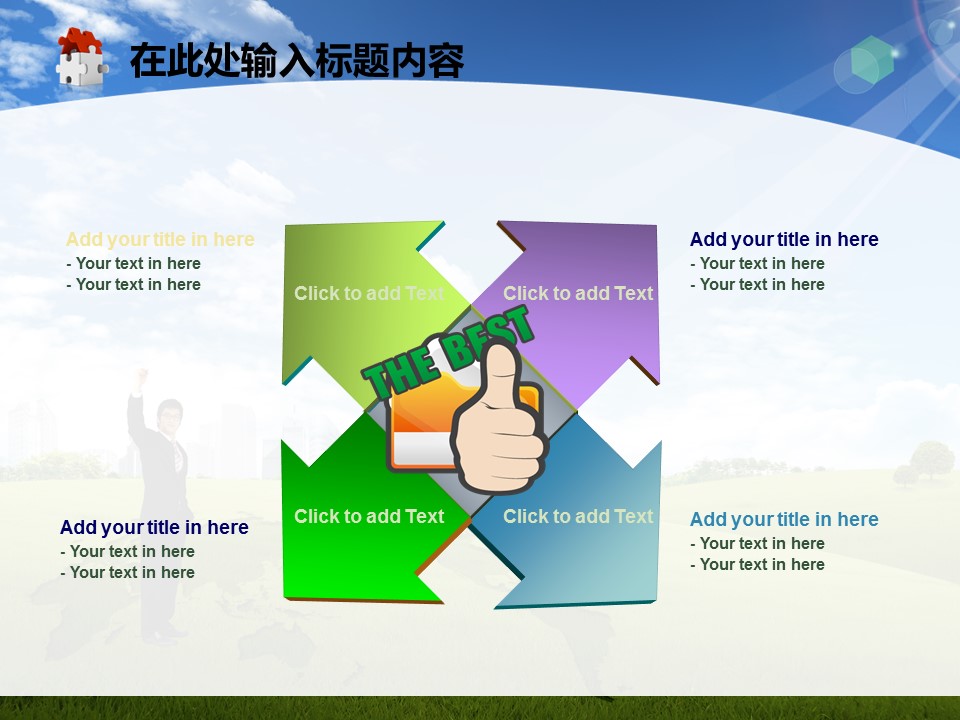 在此处输入标题内容

Add your title in here
- Your text in here
- Your text in here

Click to add Text

Click to add Text

Add your title in here
- Your text in here
- Your text in here

THE BEST

Add your title in here
- Your text in here
- Your text in here

Click to add Text

Click to add Text

Add your title in here
- Your text in here
- Your text in here